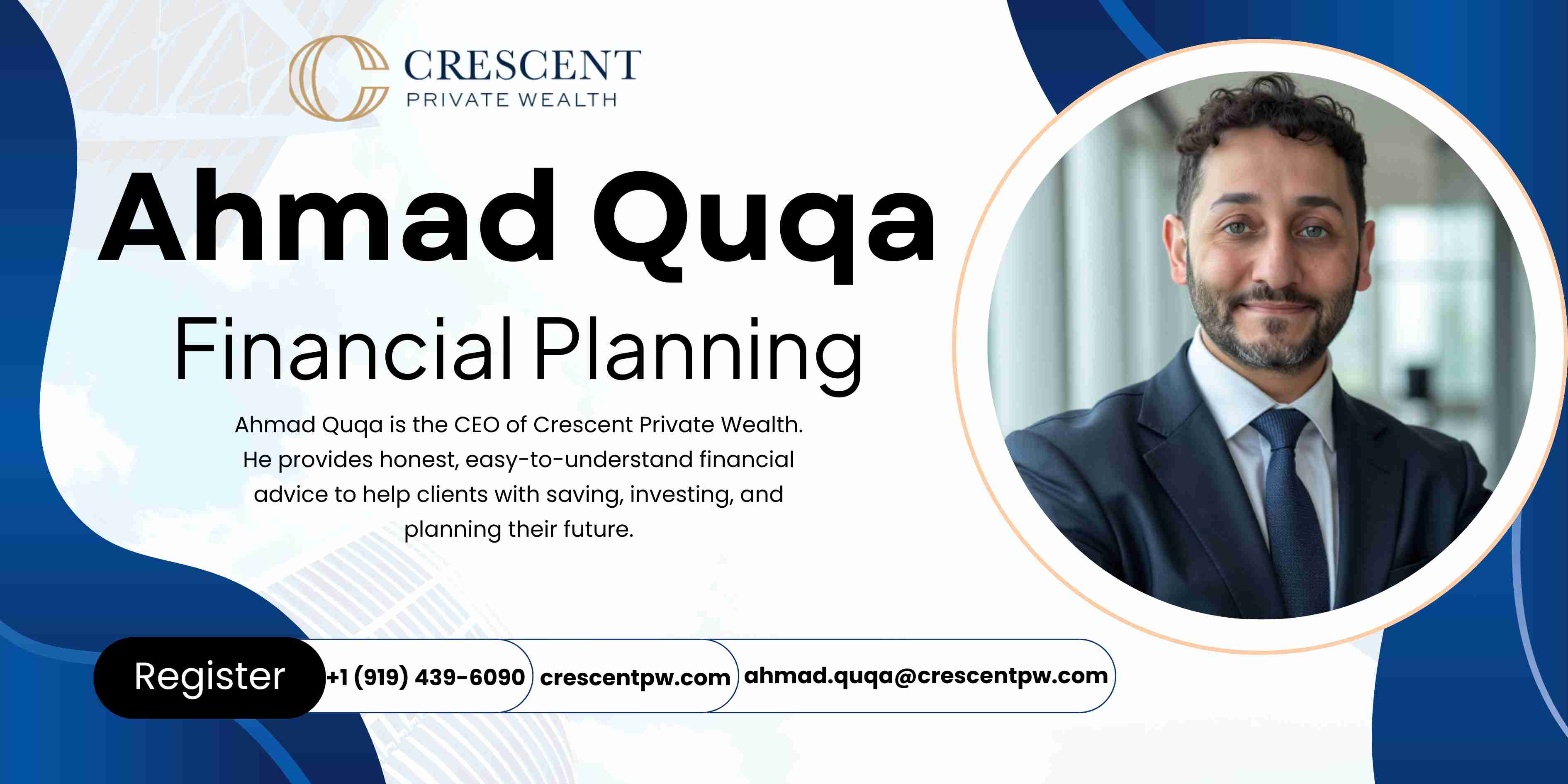 CRESCENT
PRIVATE WEALTH

Ahmad Quqa
Financial Planning

Ahmad Quqa is the CEO of Crescent Private Wealth. He provides honest, easy-to-understand financial advice to help clients with saving, investing, and planning their future.

Register +1 (919) 439-6090 crescentpw.com ahmad.quqa@crescentpw.com